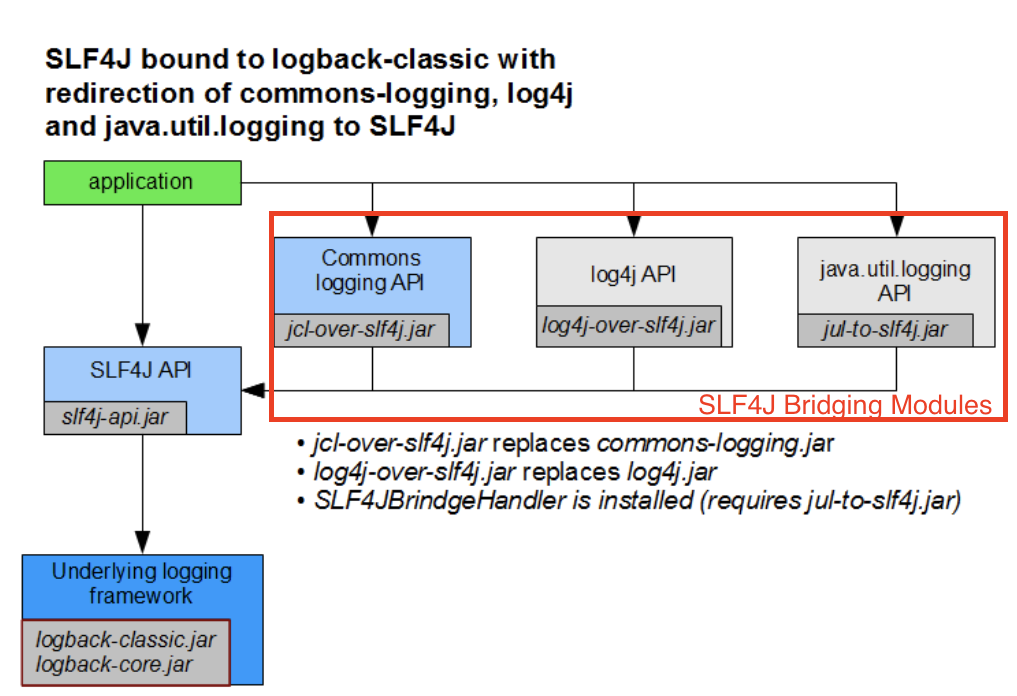 SLF4J bound to logback-classic with redirection of commons-logging, log4j and java.util.logging to SLF4J

application

Commons logging API

jcl-over-slf4j.jar

log4j API

log4j-over-slf4j.jar

java.util.logging API

jul-to-slf4j.jar

SLF4J Bridging Modules

SLF4J API

slf4j-api.jar

• jcl-over-slf4j.jar replaces commons-logging.jar
• log4j-over-slf4j.jar replaces log4j.jar
• SLF4JBrindgeHandler is installed (requires jul-to-slf4j.jar)

Underlying logging framework

logback-classic.jar
logback-core.jar